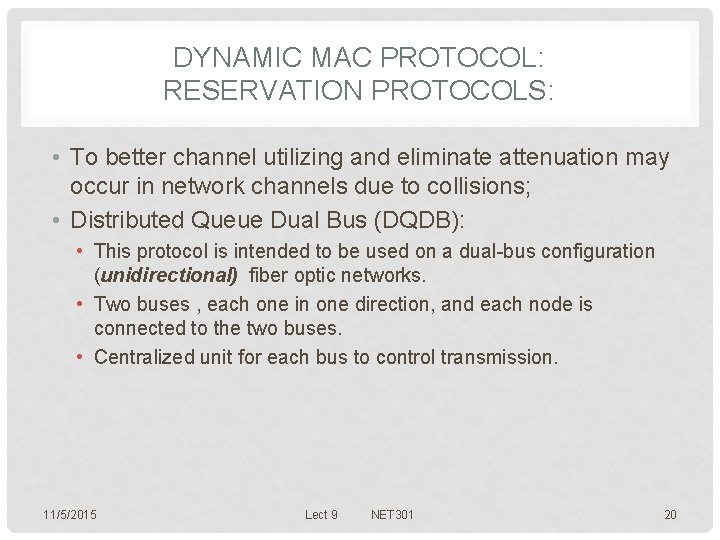 DYNAMIC MAC PROTOCOL: RESERVATION PROTOCOLS:

• To better channel utilizing and eliminate attenuation may occur in network channels due to collisions;
• Distributed Queue Dual Bus (DQDB):
  • This protocol is intended to be used on a dual-bus configuration (unidirectional) fiber optic networks.
  • Two buses , each one in one direction, and each node is connected to the two buses.
  • Centralized unit for each bus to control transmission.

11/5/2015 Lect 9 NET301 20